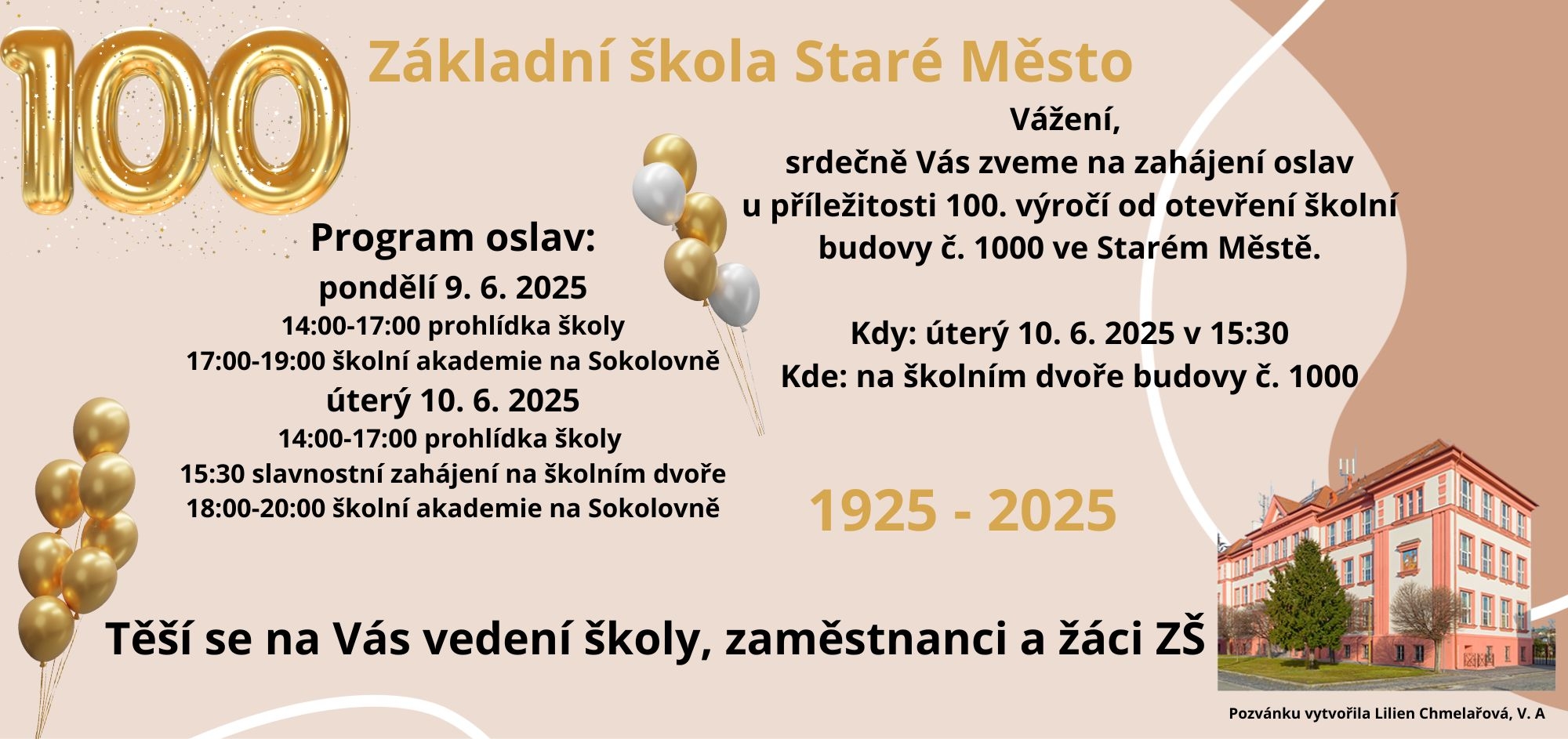 100

Základní škola Staré Město

Vážení,
srdečně Vás zveme na zahájení oslav u příležitosti 100. výročí od otevření školní budovy č. 1000 ve Starém Městě.

Kdy: úterý 10. 6. 2025 v 15:30
Kde: na školním dvoře budovy č. 1000

Program oslav:
pondělí 9. 6. 2025
14:00-17:00 prohlídka školy
17:00-19:00 školní akademie na Sokolovně
úterý 10. 6. 2025
14:00-17:00 prohlídka školy
15:30 slavnostní zahájení na školním dvoře
18:00-20:00 školní akademie na Sokolovně

1925 - 2025

Těší se na Vás vedení školy, zaměstnanci a žáci ZŠ

Pozvánku vytvořila Lilien Chmelařová, V. A